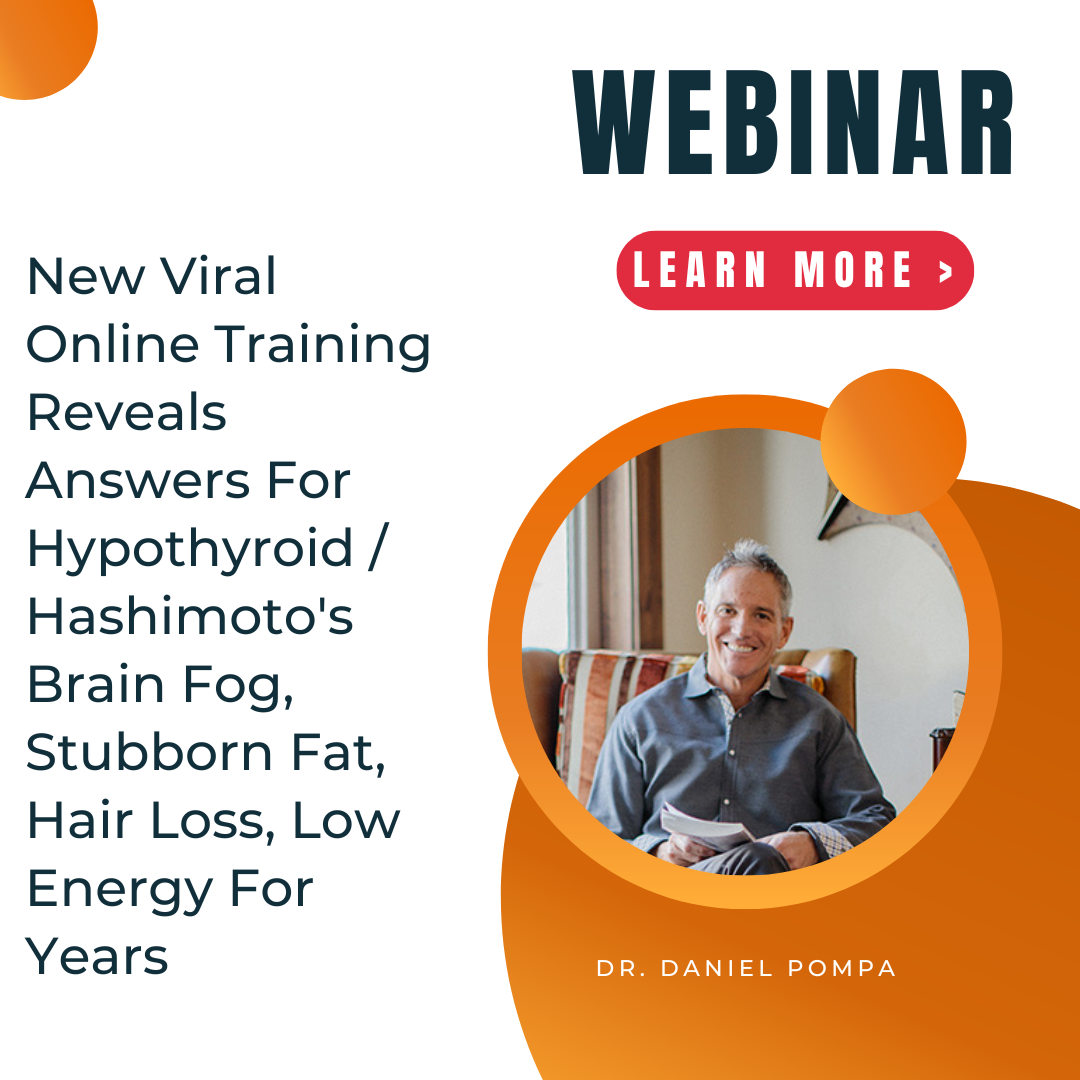 WEBINAR

LEARN MORE >

New Viral Online Training Reveals Answers For Hypothyroid / Hashimoto's Brain Fog, Stubborn Fat, Hair Loss, Low Energy For Years

DR. DANIEL POMPA